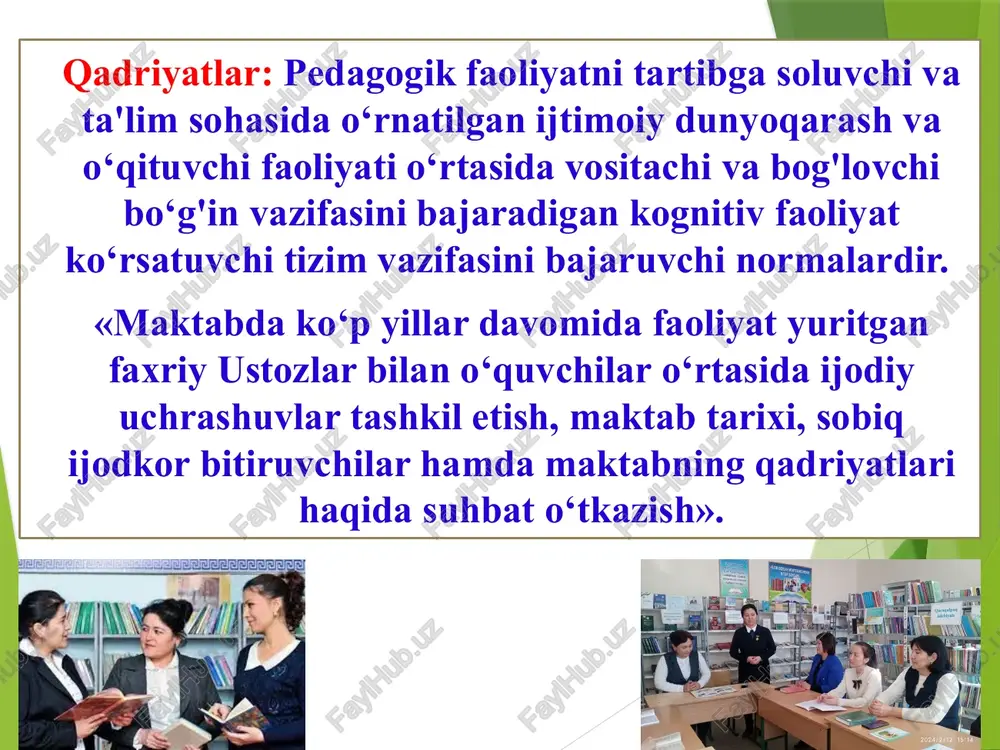 Qadriyatlar: Pedagogik faoliyatni tartibga soluvchi va ta'lim sohasida o‘rnatilgan ijtimoiy dunyoqarash va o‘qituvchi faoliyati o‘rtasida vositachi va bog'lovchi bo‘g'in vazifasini bajaradigan kognitiv faoliyat ko‘rsatuvchi tizim vazifasini bajaruvchi normalardir.

«Maktabda ko‘p yillar davomida faoliyat yuritgan faxriy Ustozlar bilan o‘quvchilar o‘rtasida ijodiy uchrashuvlar tashkil etish, maktab tarixi, sobiq ijodkor bitiruvchilar hamda maktabning qadriyatlari haqida suhbat o‘tkazish».

FaylHub.uz